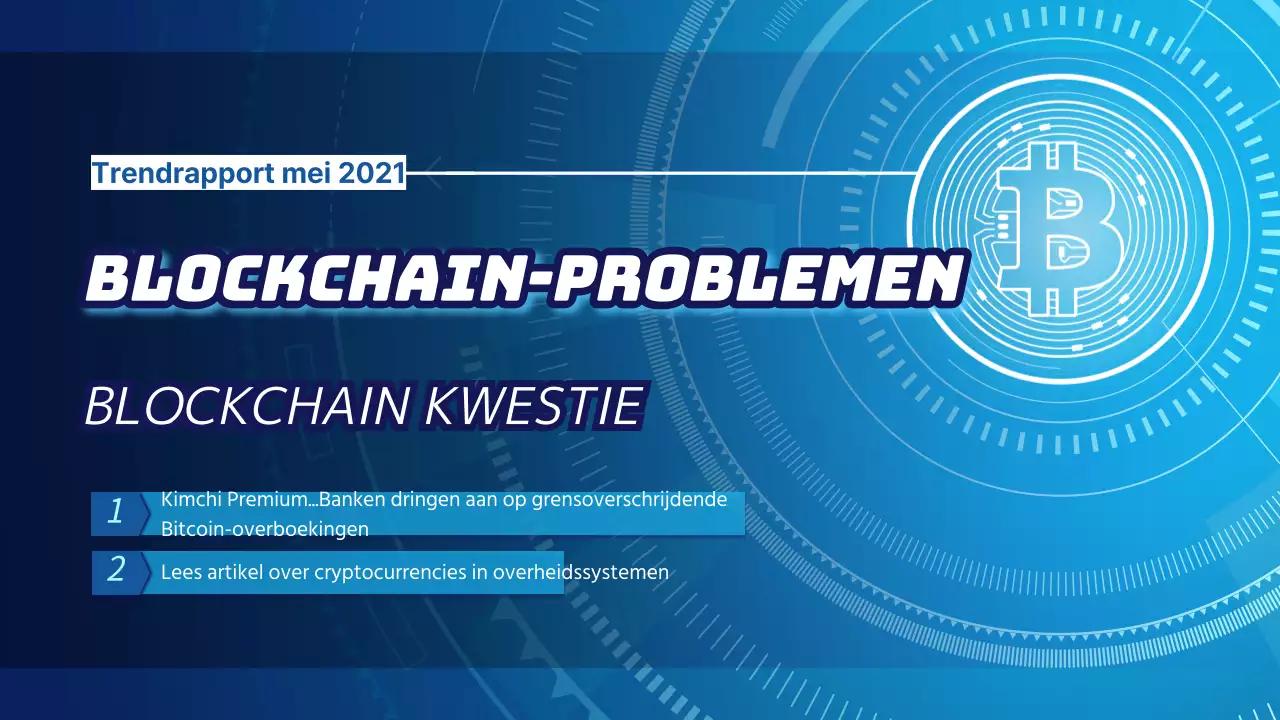 Trendrapport mei 2021

BLOCKCHAIN-PROBLEMEN

BLOCKCHAIN KWESTIE

1 Kimchi Premium...Banken dringen aan op grensoverschrijdende Bitcoin-overboekingen

2 Lees artikel over cryptocurrencies in overheidssystemen